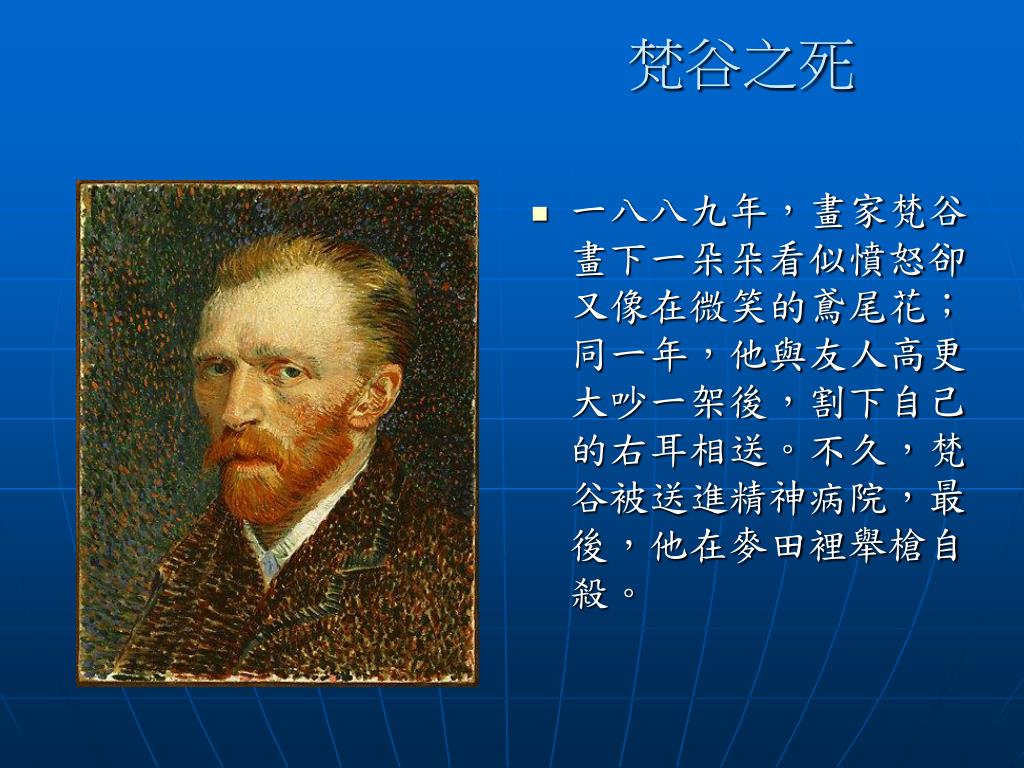 梵谷之死

■ 一八八九年，畫家梵谷畫下一朵朵看似憤怒卻又像在微笑的鳶尾花；同一年，他與友人高更大吵一架後，割下自己的右耳相送。不久，梵谷被送進精神病院，最後，他在麥田裡舉槍自殺。